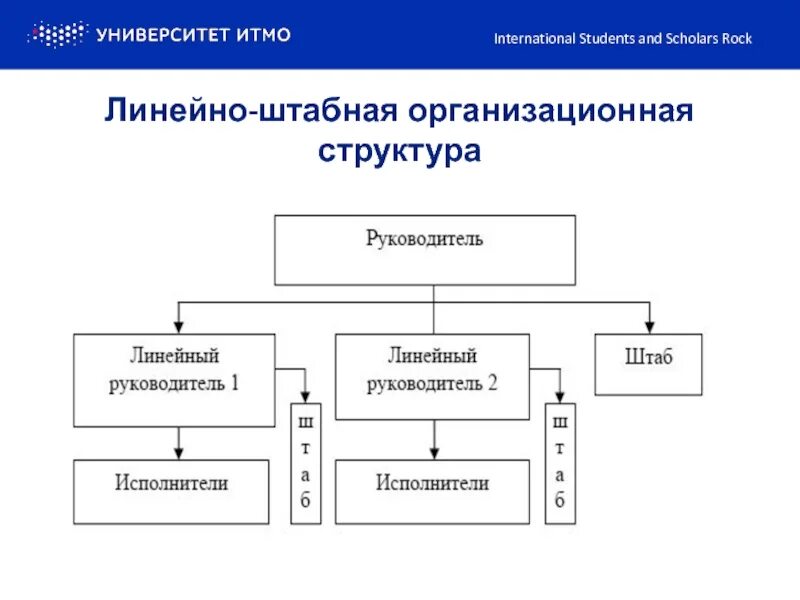 УНИВЕРСИТЕТ ИТМО

International Students and Scholars Rock

Линейно-штабная организационная структура

Руководитель

Линейный руководитель 1

Линейный руководитель 2

Штаб

ш
т
а
б

ш
т
а
б

Исполнители

Исполнители